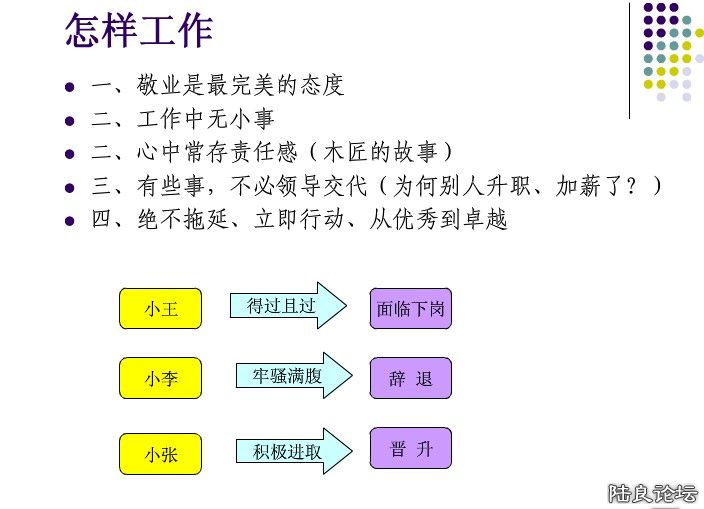 怎样工作

- 一、敬业是最完美的态度
- 二、工作中无小事
- 二、心中常存责任感（木匠的故事）
- 三、有些事，不必领导交代（为何别人升职、加薪了？）
- 四、绝不拖延、立即行动、从优秀到卓越

小王 得过且过 面临下岗

小李 牢骚满腹 辞 退

小张 积极进取 晋 升

陆良论坛